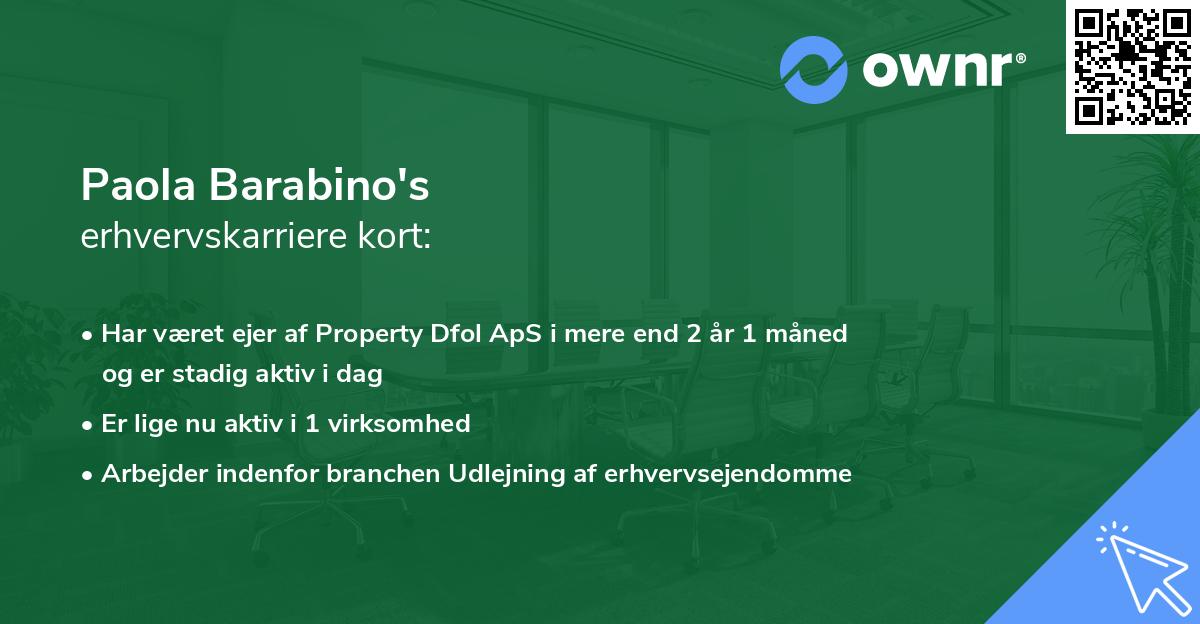 ownr®

Paola Barabino's
erhvervskarriere kort:

• Har været ejer af Property Dfol ApS i mere end 2 år 1 måned og er stadig aktiv i dag
• Er lige nu aktiv i 1 virksomhed
• Arbejder indenfor branchen Udlejning af erhvervsejendomme